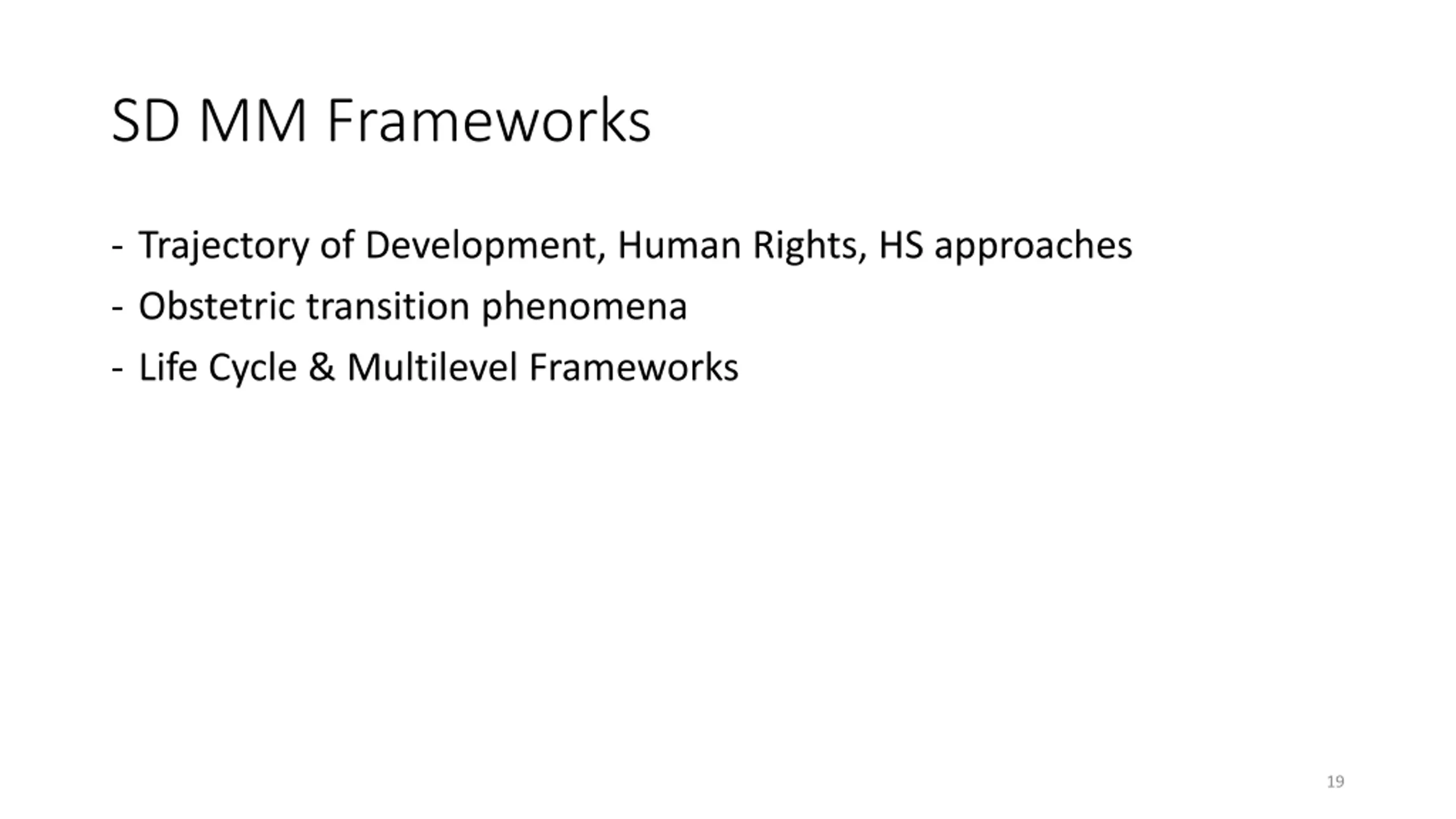 SD MM Frameworks

- Trajectory of Development, Human Rights, HS approaches
- Obstetric transition phenomena
- Life Cycle & Multilevel Frameworks

19